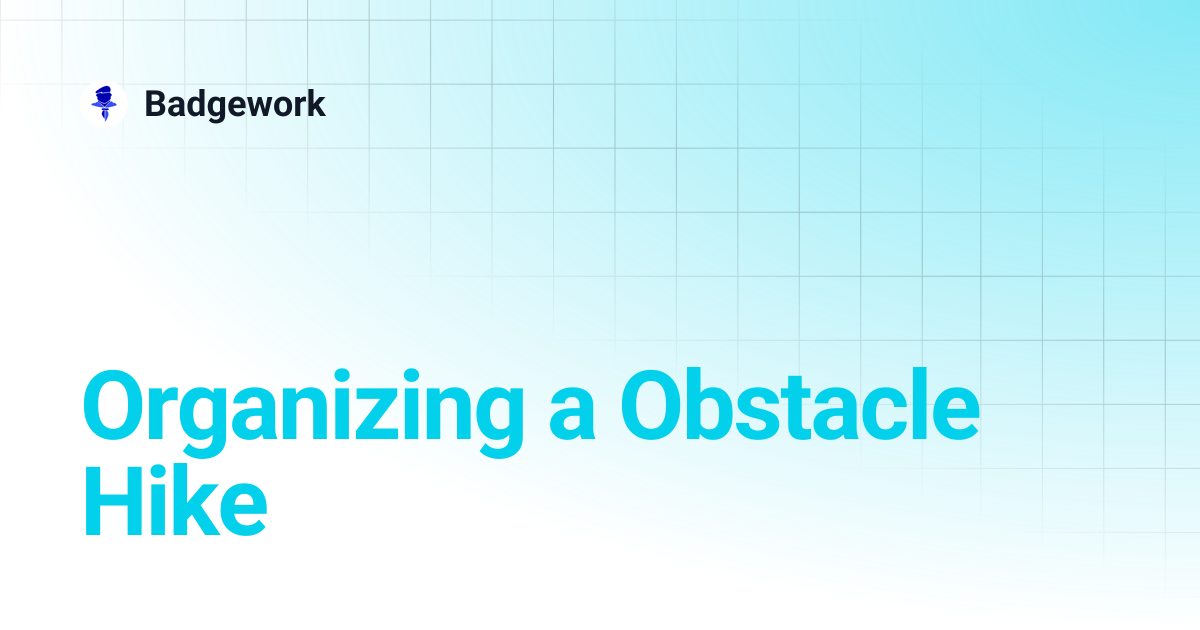 Badgework

Organizing a Obstacle Hike